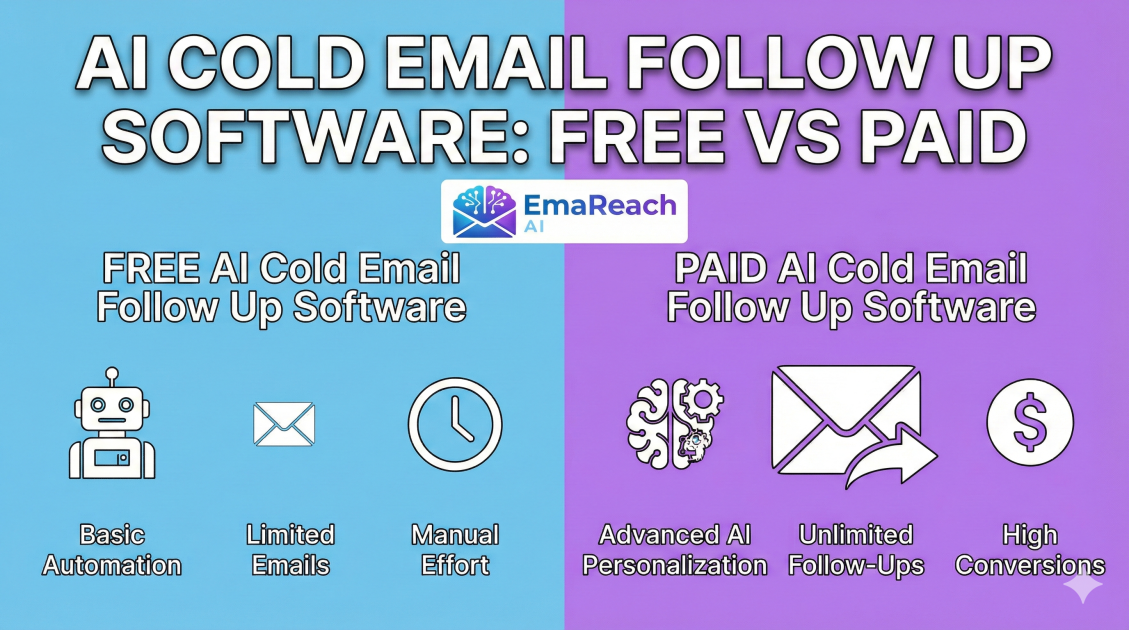 AI COLD EMAIL FOLLOW UP SOFTWARE: FREE VS PAID

EmaReach AI

FREE AI Cold Email Follow Up Software

Basic Automation

Limited Emails

Manual Effort

PAID AI Cold Email Follow Up Software

Advanced AI Personalization

Unlimited Follow-Ups

High Conversions